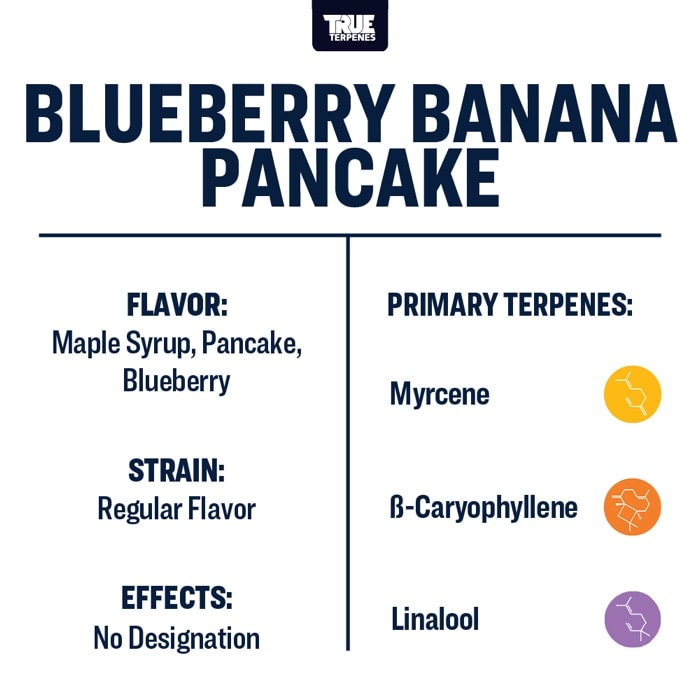 TRUE TERPENES

BLUEBERRY BANANA PANCAKE

FLAVOR:
Maple Syrup, Pancake, Blueberry

STRAIN:
Regular Flavor

EFFECTS:
No Designation

PRIMARY TERPENES:

Myrcene

ß-Caryophyllene

Linalool